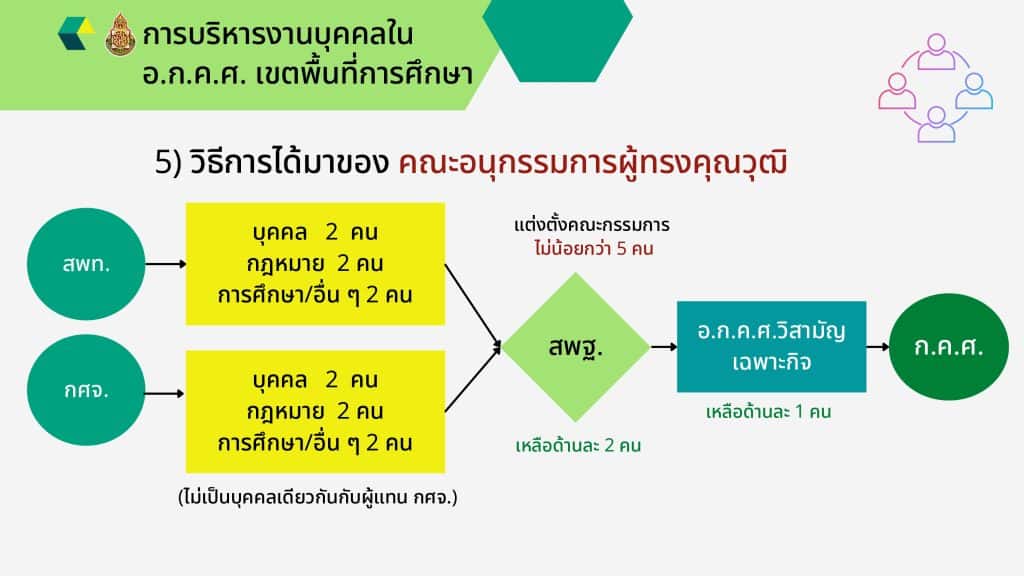 การบริหารงานบุคคลใน อ.ก.ค.ศ. เขตพื้นที่การศึกษา

5) วิธีการได้มาของ คณะอนุกรรมการผู้ทรงคุณวุฒิ

สพท.

บุคคล 2 คน
กฎหมาย 2 คน
การศึกษา/อื่น ๆ 2 คน

กศจ.

บุคคล 2 คน
กฎหมาย 2 คน
การศึกษา/อื่น ๆ 2 คน

(ไม่เป็นบุคคลเดียวกันกับผู้แทน กศจ.)

แต่งตั้งคณะกรรมการ
ไม่น้อยกว่า 5 คน

สพฐ.

เหลือด้านละ 2 คน

อ.ก.ค.ศ.วิสามัญ เฉพาะกิจ

เหลือด้านละ 1 คน

ก.ค.ศ.